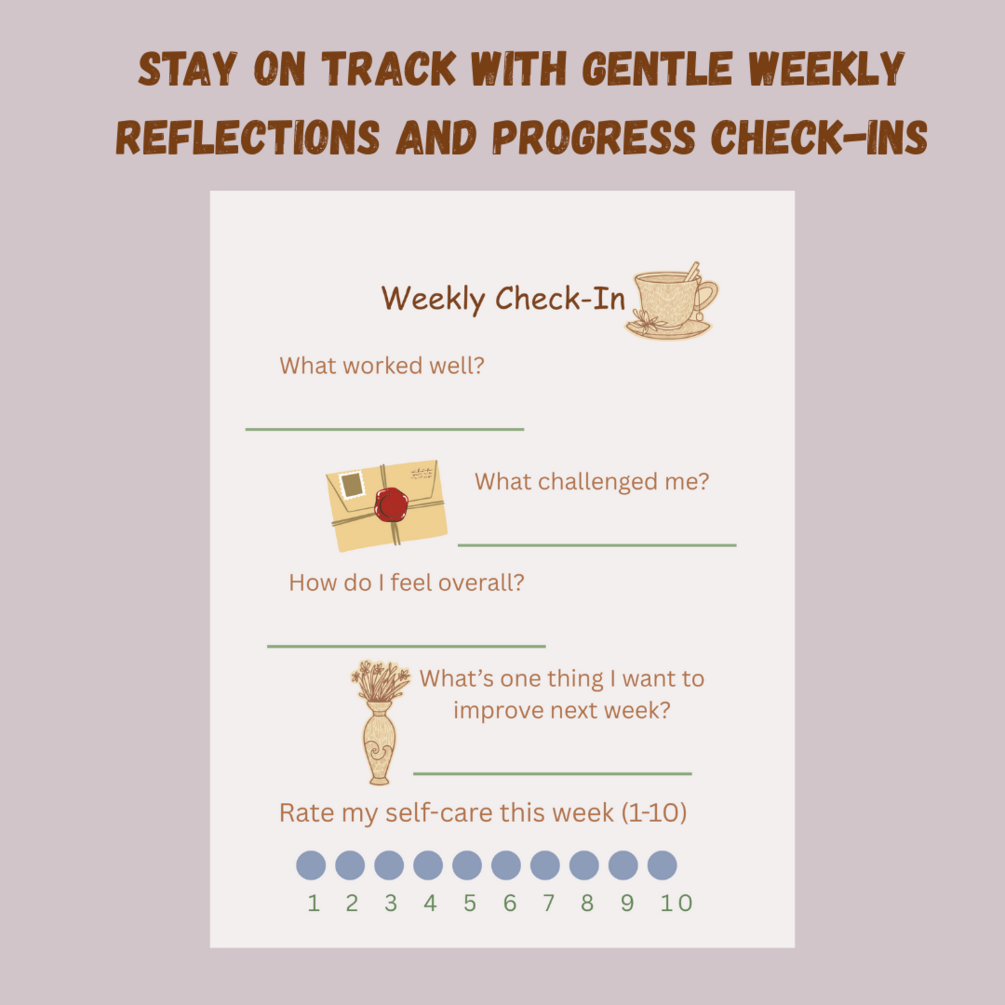 STAY ON TRACK WITH GENTLE WEEKLY REFLECTIONS AND PROGRESS CHECK-INS

Weekly Check-In

What worked well?

What challenged me?

How do I feel overall?

What's one thing I want to improve next week?

Rate my self-care this week (1-10)

1 2 3 4 5 6 7 8 9 10